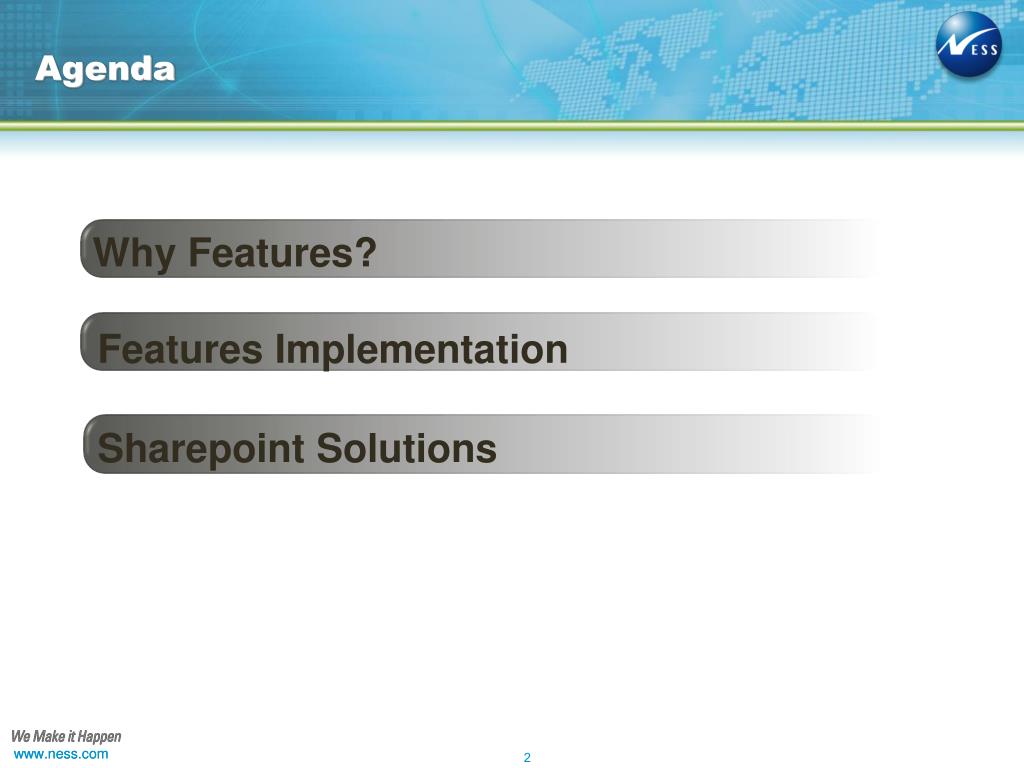 Agenda

NESS

Why Features?

Features Implementation

Sharepoint Solutions

We Make it Happen
www.ness.com

2